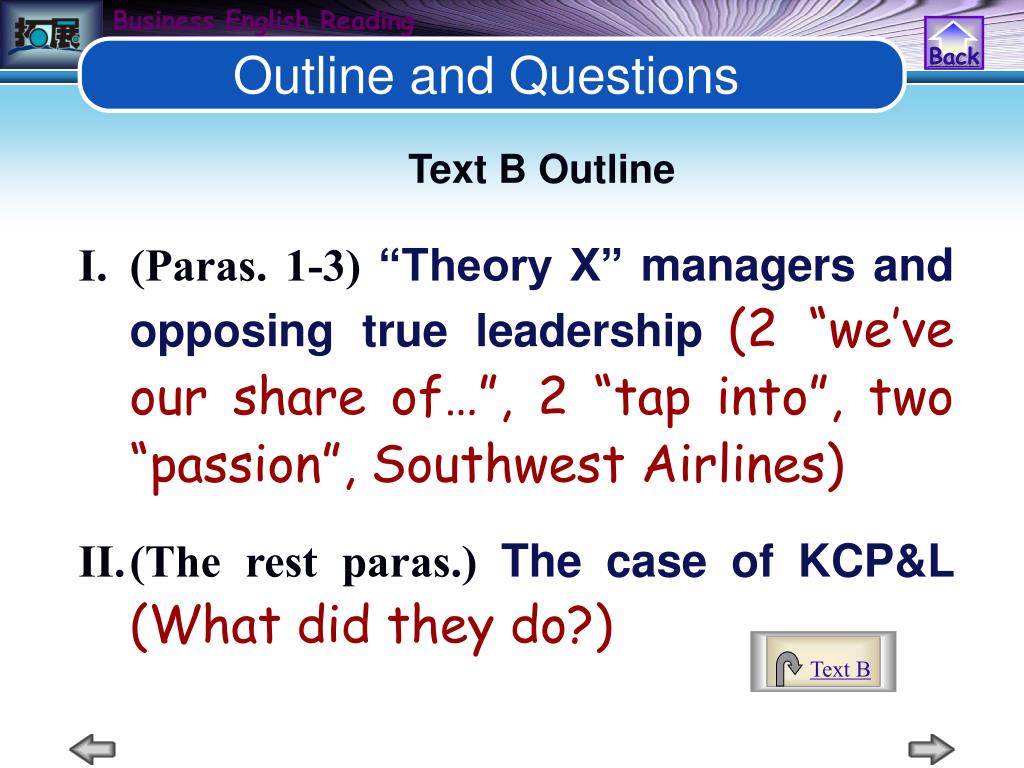 拓展 Business English Reading

Back

Outline and Questions

Text B Outline

I. (Paras. 1-3) “Theory X” managers and opposing true leadership (2 “we’ve our share of…”, 2 “tap into”, two “passion”, Southwest Airlines)

II. (The rest paras.) The case of KCP&L (What did they do?)

Text B